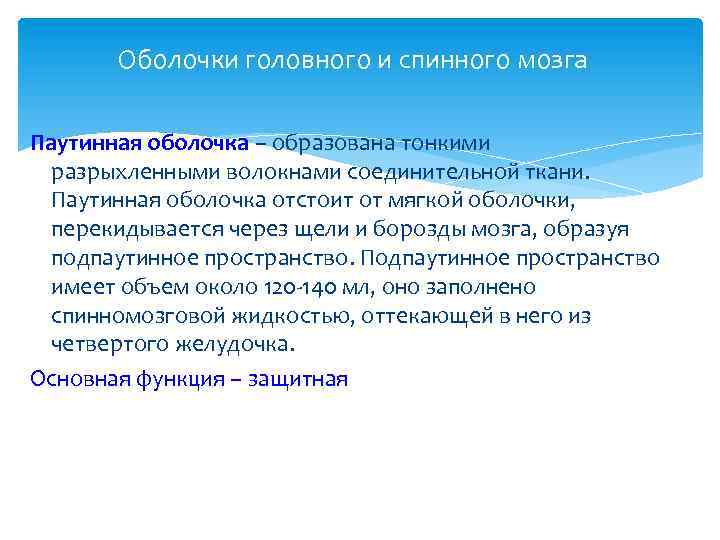 Оболочки головного и спинного мозга

Паутинная оболочка – образована тонкими разрыхленными волокнами соединительной ткани. Паутинная оболочка отстоит от мягкой оболочки, перекидывается через щели и борозды мозга, образуя подпаутинное пространство. Подпаутинное пространство имеет объем около 120-140 мл, оно заполнено спинномозговой жидкостью, оттекающей в него из четвертого желудочка.

Основная функция – защитная